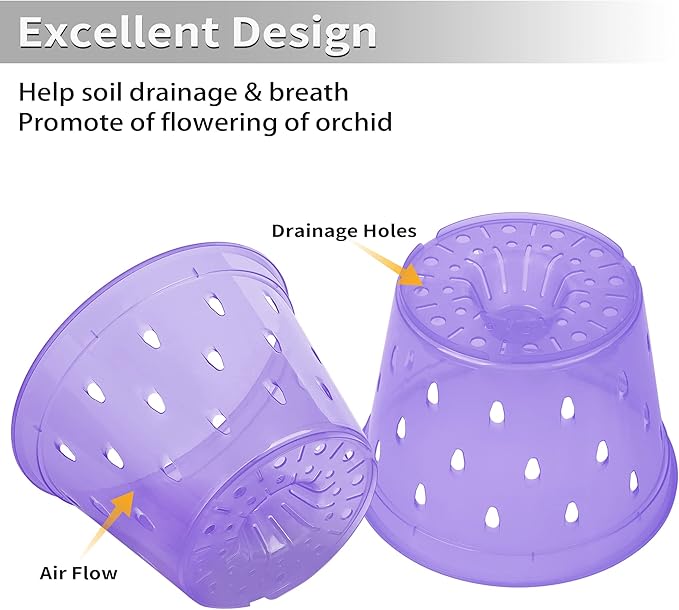 Excellent Design

Help soil drainage & breath
Promote of flowering of orchid

Drainage Holes

Air Flow